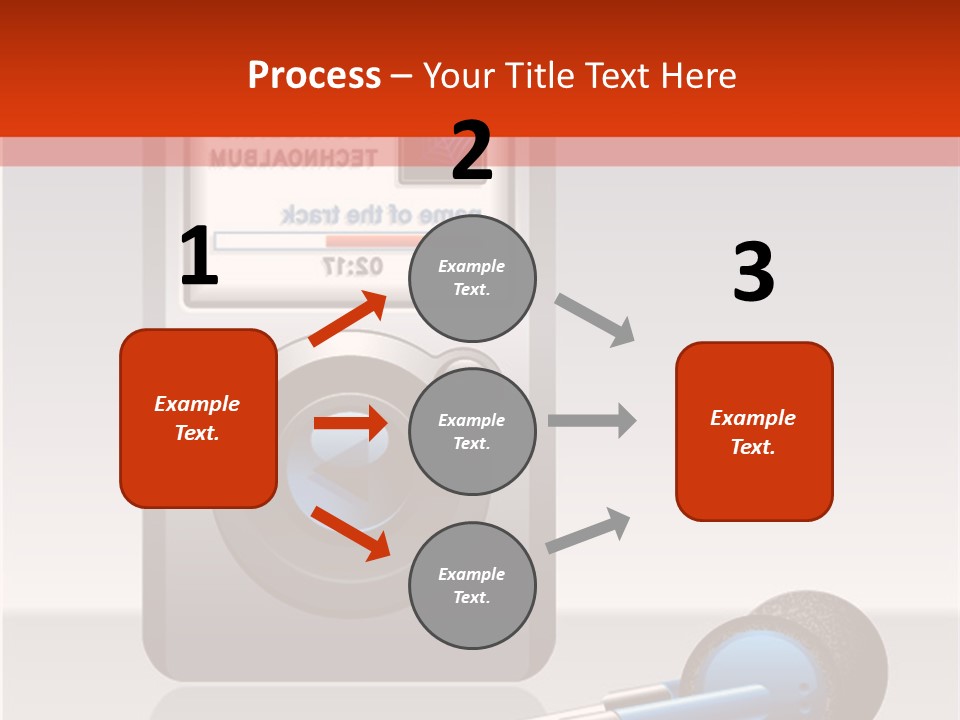 Process – Your Title Text Here

TECHNOALBUM

name of the track

02:17

1

Example Text.

2

Example Text.

Example Text.

Example Text.

3

Example Text.